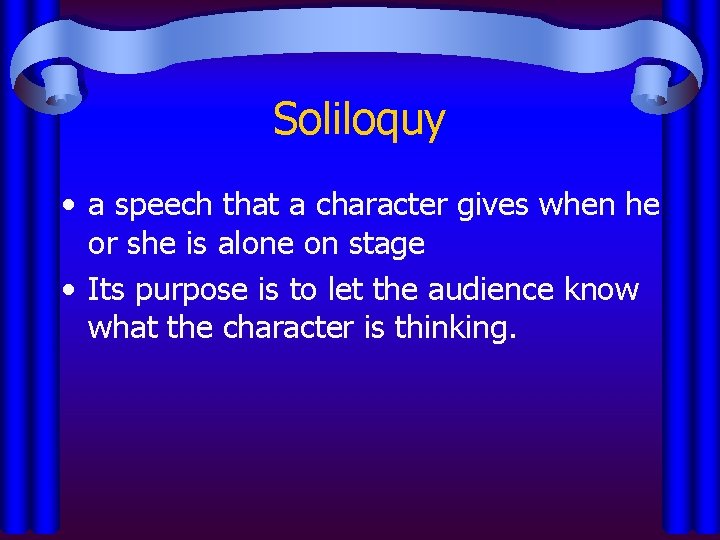 Soliloquy

• a speech that a character gives when he or she is alone on stage
• Its purpose is to let the audience know what the character is thinking.